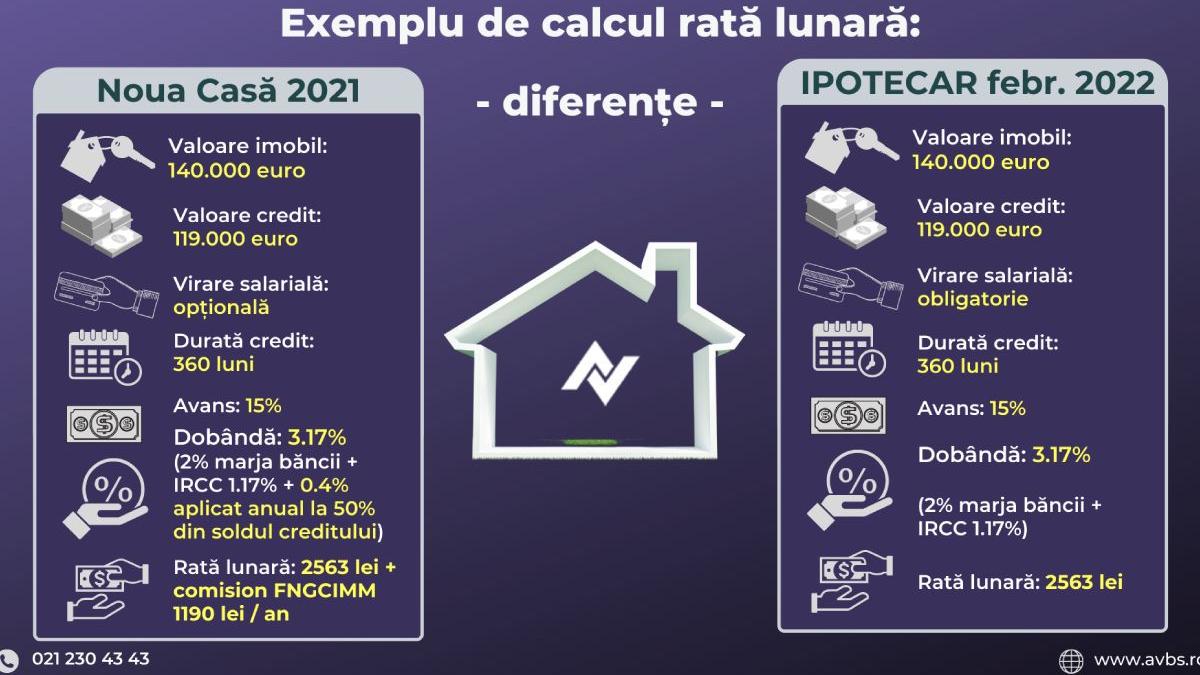 Exemplu de calcul rată lunară:

- diferențe -

Noua Casă 2021

Valoare imobil:
140.000 euro

Valoare credit:
119.000 euro

Virare salarială:
opțională

Durată credit:
360 luni

Avans: 15%

Dobândă: 3.17%
(2% marja băncii + IRCC 1.17% + 0.4% aplicat anual la 50% din soldul creditului)

Rată lunară: 2563 lei + comision FNGCIMM 1190 lei / an

IPOTECAR febr. 2022

Valoare imobil:
140.000 euro

Valoare credit:
119.000 euro

Virare salarială:
obligatorie

Durată credit:
360 luni

Avans: 15%

Dobândă: 3.17%

(2% marja băncii + IRCC 1.17%)

Rată lunară: 2563 lei

021 230 43 43

www.avbs.ro